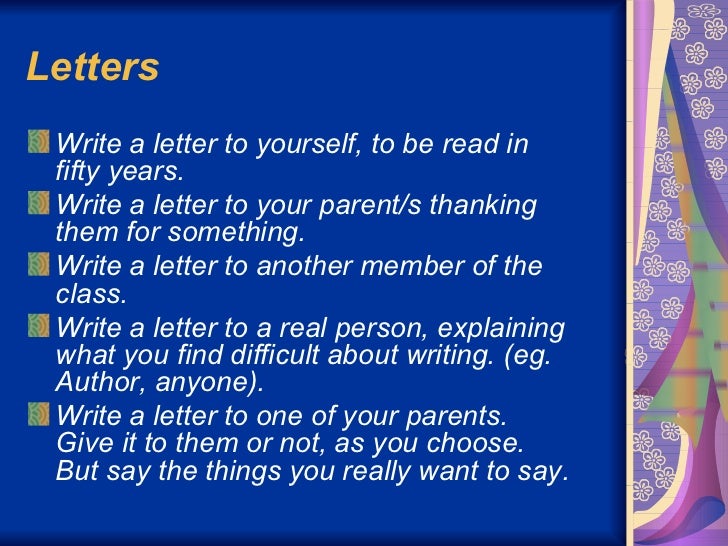 Letters

Write a letter to yourself, to be read in fifty years.

Write a letter to your parent/s thanking them for something.

Write a letter to another member of the class.

Write a letter to a real person, explaining what you find difficult about writing. (eg. Author, anyone).

Write a letter to one of your parents. Give it to them or not, as you choose. But say the things you really want to say.